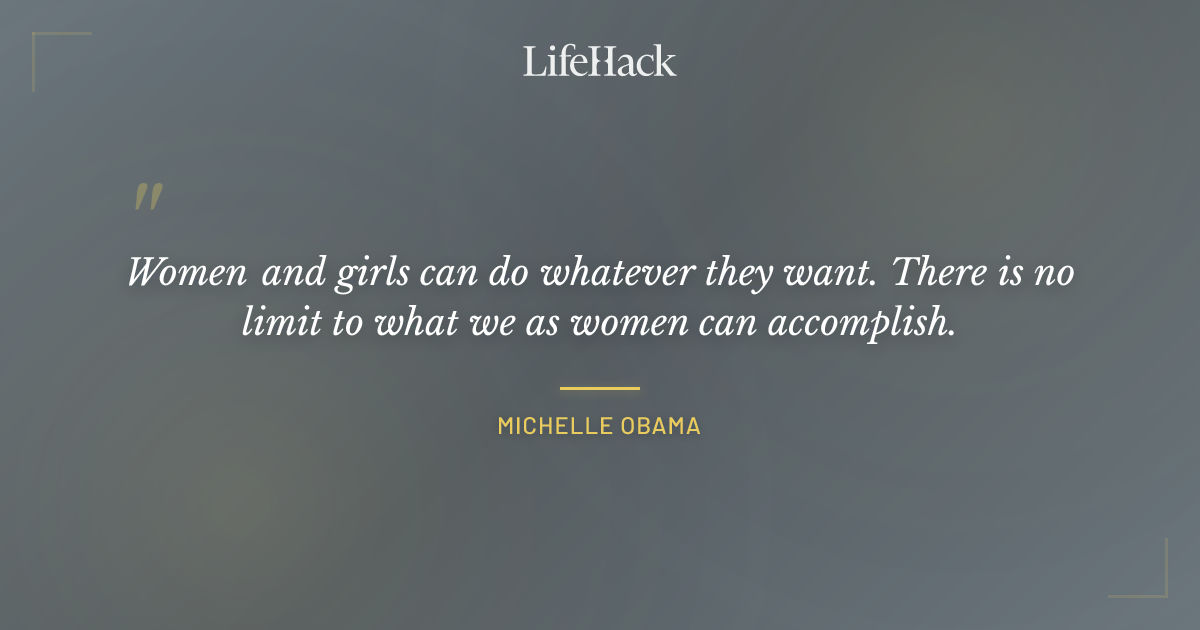 LifeHack

"

Women and girls can do whatever they want. There is no limit to what we as women can accomplish.

MICHELLE OBAMA